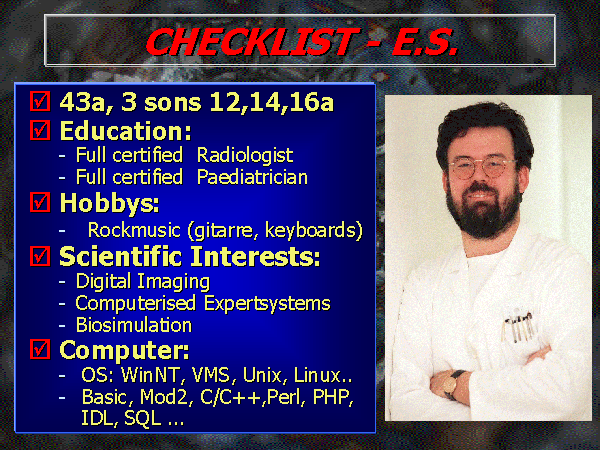 CHECKLIST - E.S.

☑ 43a, 3 sons 12,14,16a
☑ Education:
- Full certified Radiologist
- Full certified Paediatrician
☑ Hobbys:
- Rockmusic (gitarre, keyboards)
☑ Scientific Interests:
- Digital Imaging
- Computerised Expertsystems
- Biosimulation
☑ Computer:
- OS: WinNT, VMS, Unix, Linux..
- Basic, Mod2, C/C++,Perl, PHP, IDL, SQL ...